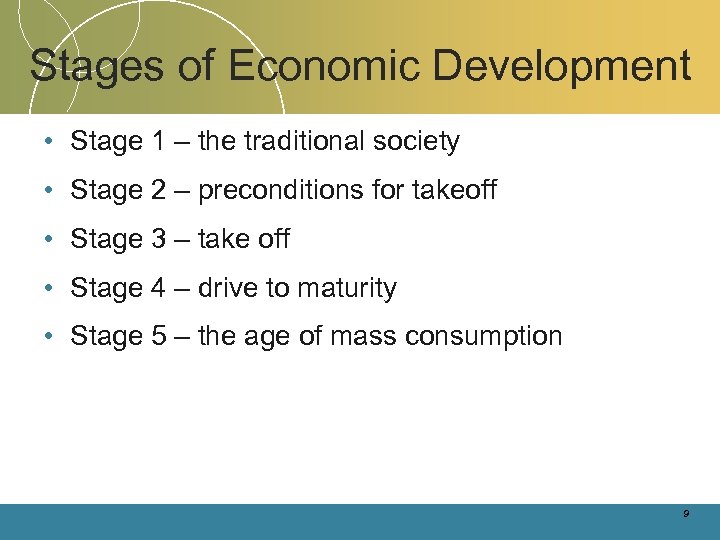 Stages of Economic Development

• Stage 1 – the traditional society
• Stage 2 – preconditions for takeoff
• Stage 3 – take off
• Stage 4 – drive to maturity
• Stage 5 – the age of mass consumption

9